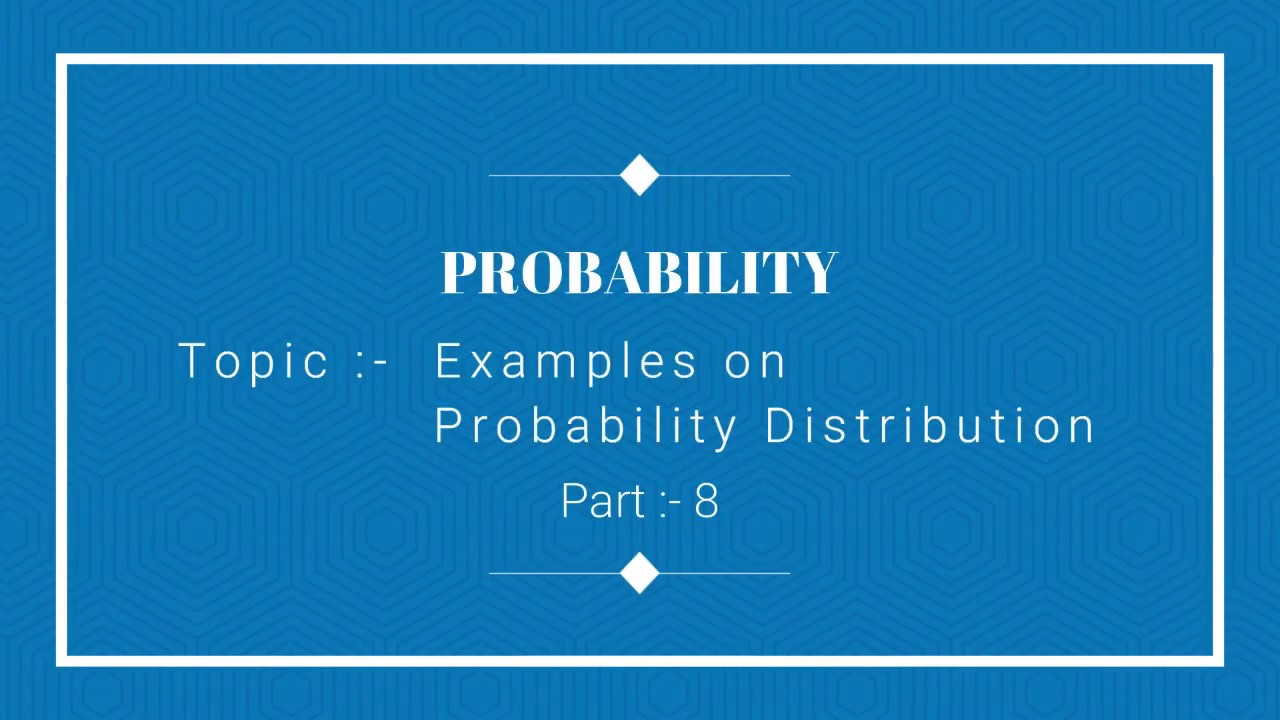 PROBABILITY

Topic :- Examples on Probability Distribution

Part :- 8